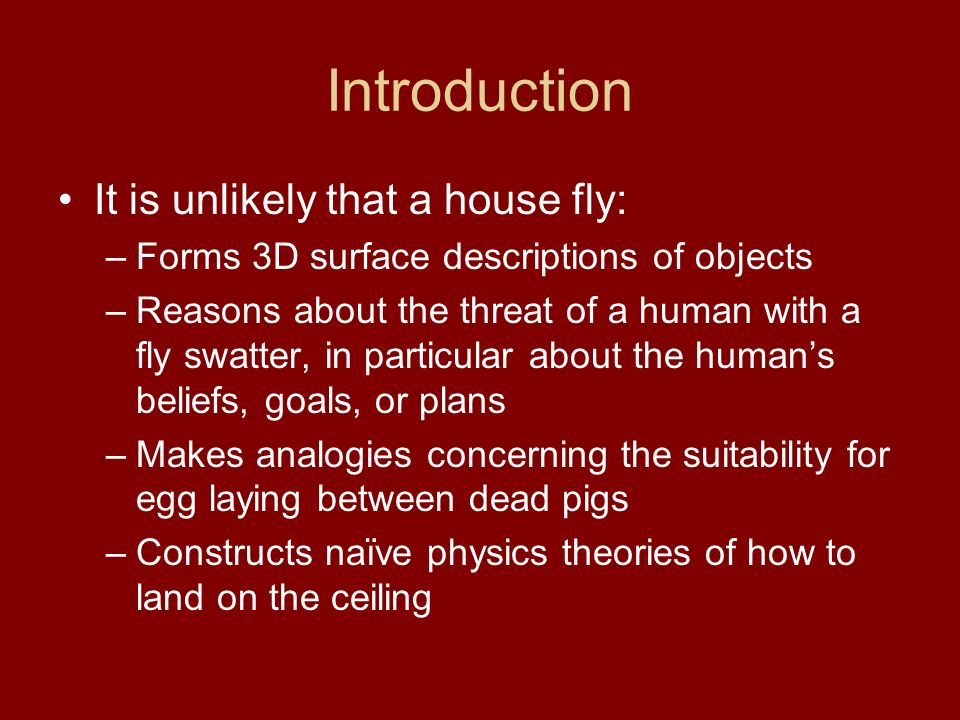 Introduction

• It is unlikely that a house fly:
– Forms 3D surface descriptions of objects
– Reasons about the threat of a human with a fly swatter, in particular about the human’s beliefs, goals, or plans
– Makes analogies concerning the suitability for egg laying between dead pigs
– Constructs naïve physics theories of how to land on the ceiling